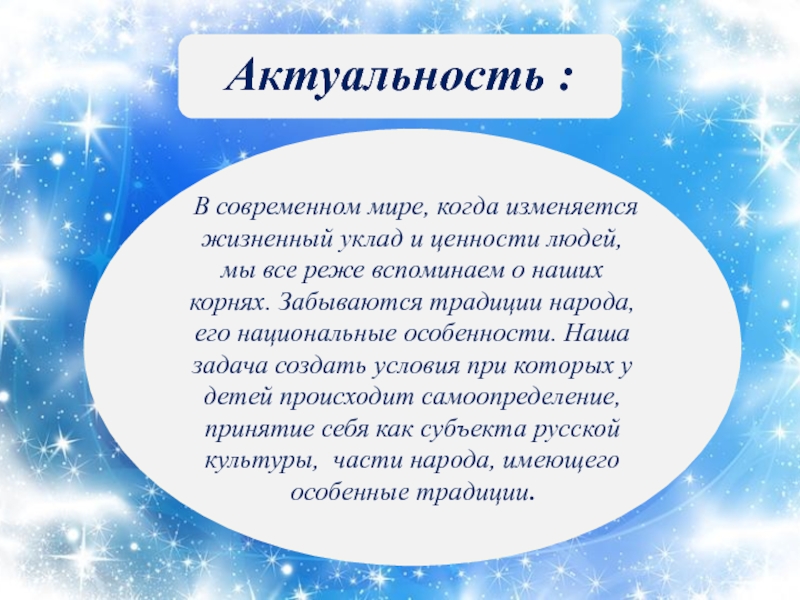 Актуальность :

В современном мире, когда изменяется жизненный уклад и ценности людей, мы все реже вспоминаем о наших корнях. Забываются традиции народа, его национальные особенности. Наша задача создать условия при которых у детей происходит самоопределение, принятие себя как субъекта русской культуры, части народа, имеющего особенные традиции.